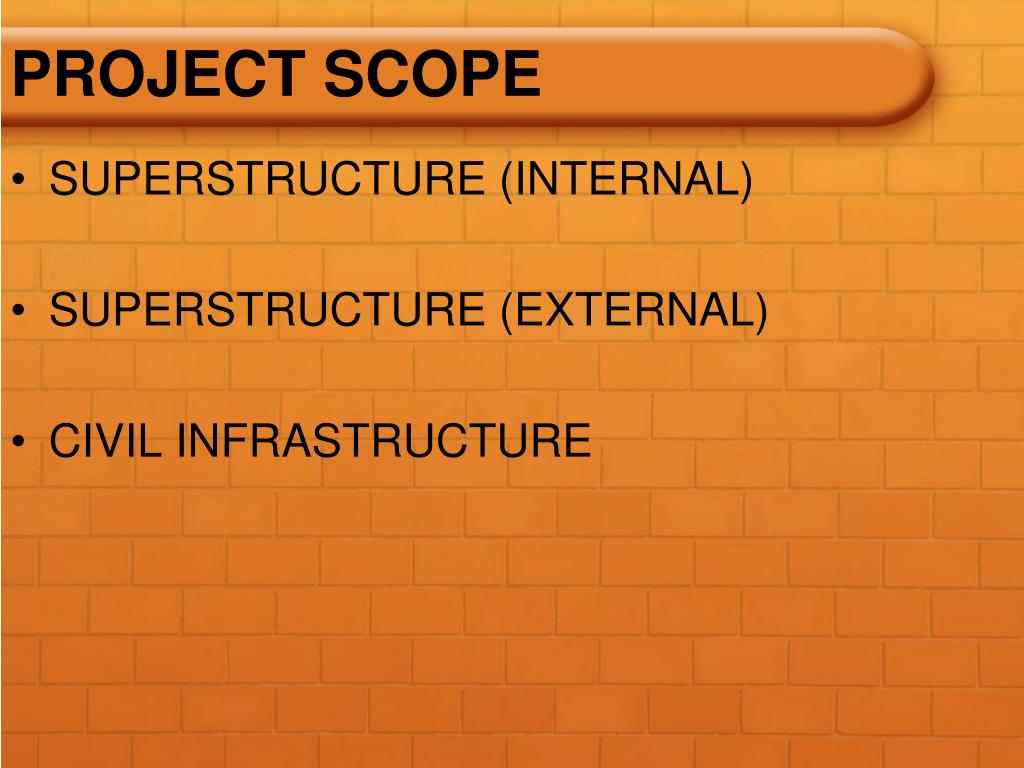 PROJECT SCOPE

• SUPERSTRUCTURE (INTERNAL)

• SUPERSTRUCTURE (EXTERNAL)

• CIVIL INFRASTRUCTURE